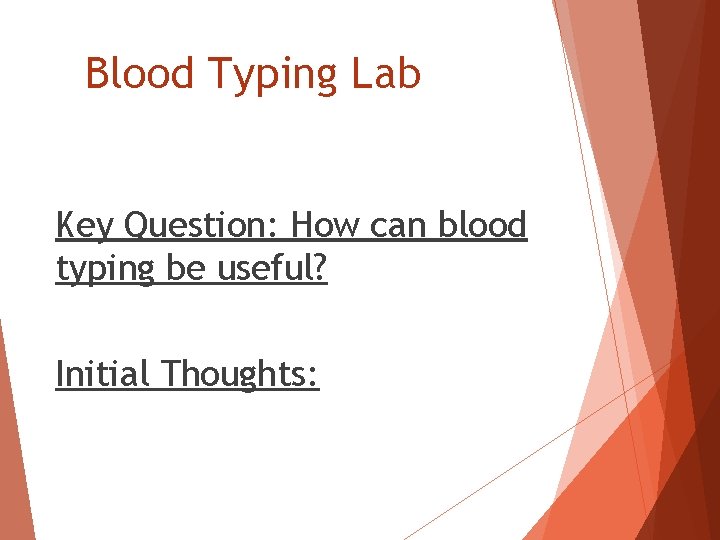 Blood Typing Lab

Key Question: How can blood typing be useful?

Initial Thoughts: